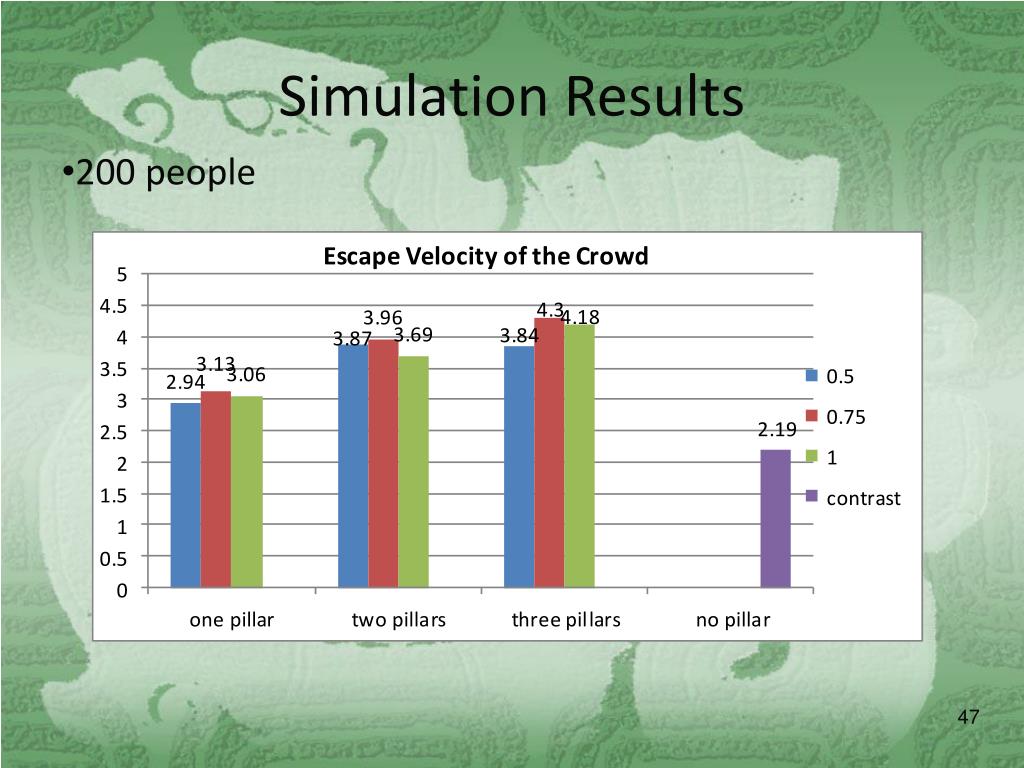 Simulation Results

•200 people

Escape Velocity of the Crowd

5
4.5
4
3.5
3
2.5
2
1.5
1
0.5
0

2.94 3.13 3.06
3.87 3.96 3.69
3.84 4.3 4.18
2.19

one pillar
two pillars
three pillars
no pillar

0.5
0.75
1
contrast

47